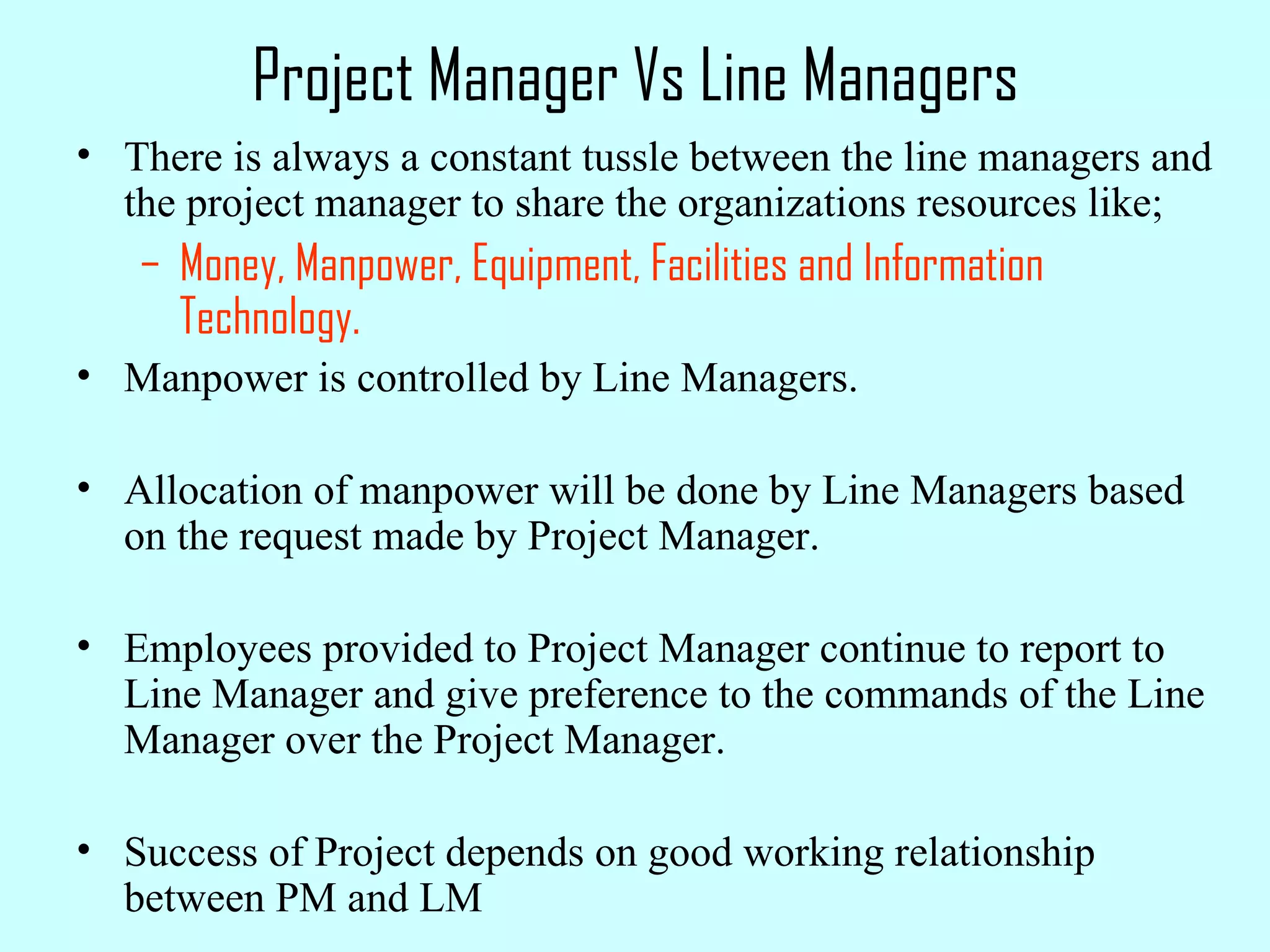 Project Manager Vs Line Managers

• There is always a constant tussle between the line managers and the project manager to share the organizations resources like;
– Money, Manpower, Equipment, Facilities and Information Technology.

• Manpower is controlled by Line Managers.

• Allocation of manpower will be done by Line Managers based on the request made by Project Manager.

• Employees provided to Project Manager continue to report to Line Manager and give preference to the commands of the Line Manager over the Project Manager.

• Success of Project depends on good working relationship between PM and LM